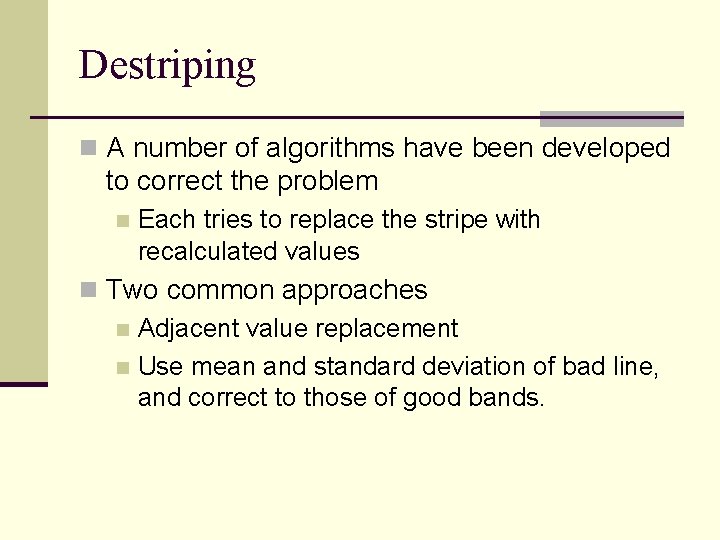 Destriping

A number of algorithms have been developed to correct the problem

Each tries to replace the stripe with recalculated values

Two common approaches

Adjacent value replacement

Use mean and standard deviation of bad line, and correct to those of good bands.